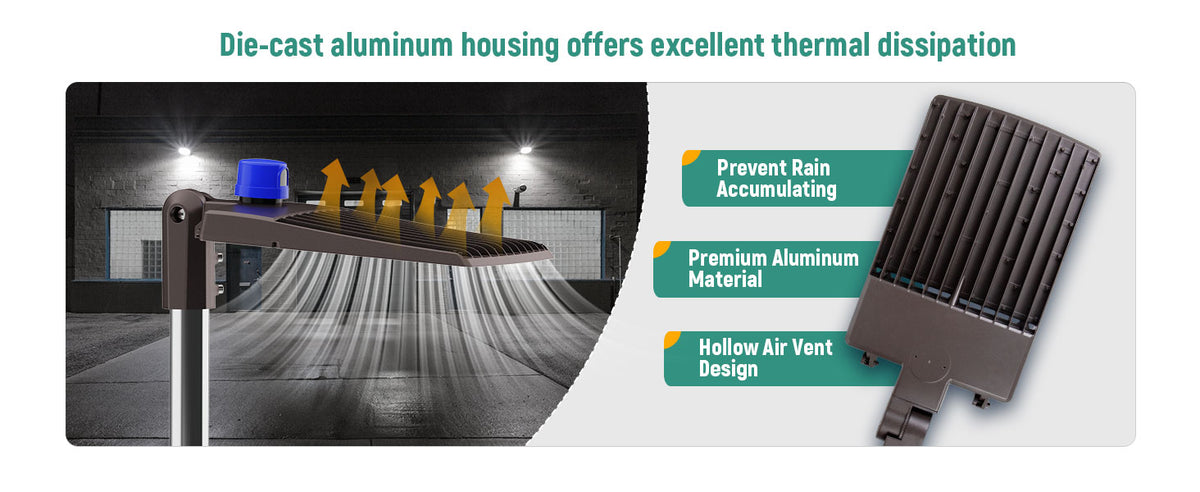 Die-cast aluminum housing offers excellent thermal dissipation

Prevent Rain Accumulating

Premium Aluminum Material

Hollow Air Vent Design